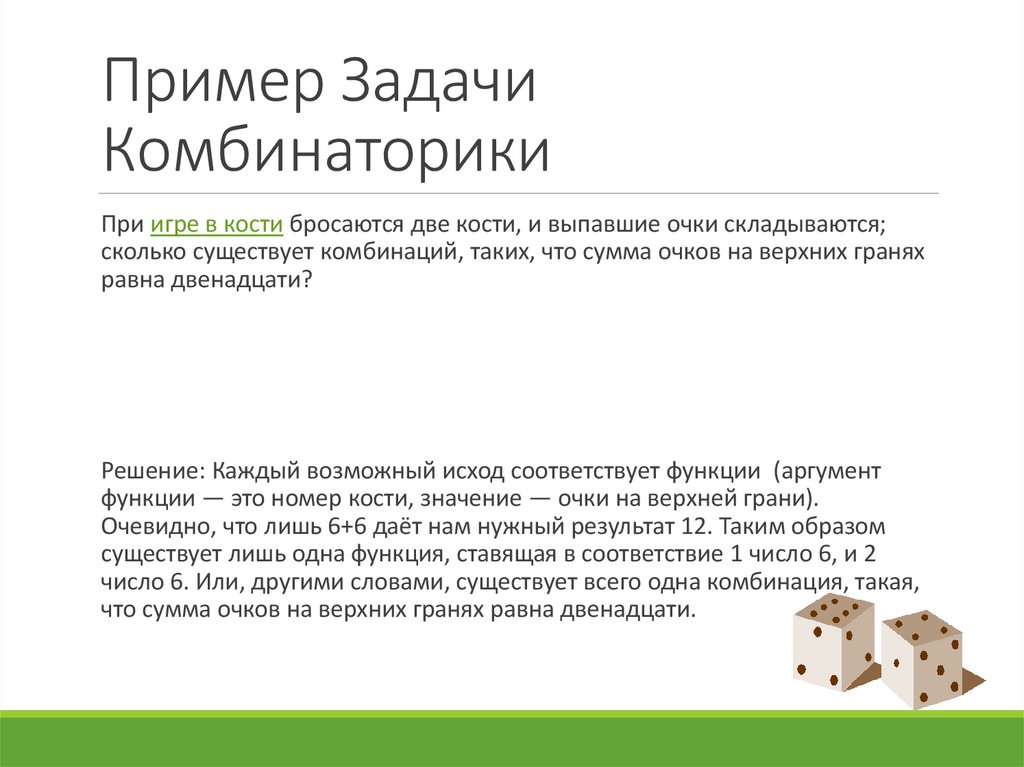 Пример Задачи Комбинаторики

При игре в кости бросаются две кости, и выпавшие очки складываются; сколько существует комбинаций, таких, что сумма очков на верхних гранях равна двенадцати?

Решение: Каждый возможный исход соответствует функции (аргумент функции — это номер кости, значение — очки на верхней грани). Очевидно, что лишь 6+6 даёт нам нужный результат 12. Таким образом существует лишь одна функция, ставящая в соответствие 1 число 6, и 2 число 6. Или, другими словами, существует всего одна комбинация, такая, что сумма очков на верхних гранях равна двенадцати.